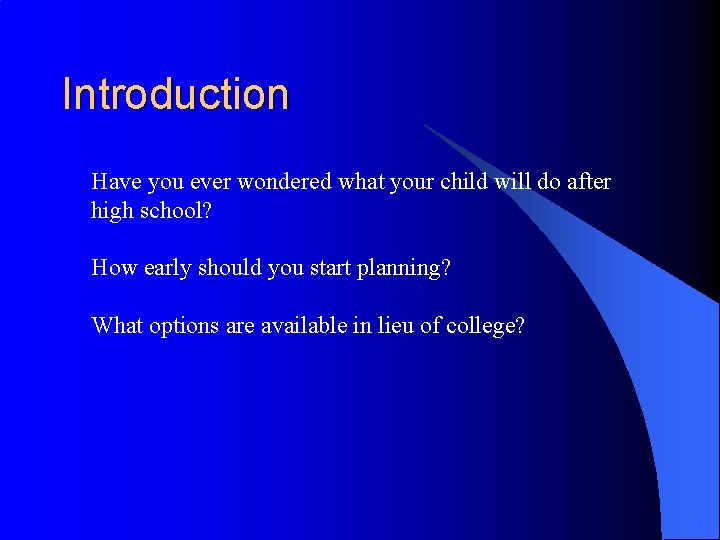 Introduction

Have you ever wondered what your child will do after high school?

How early should you start planning?

What options are available in lieu of college?